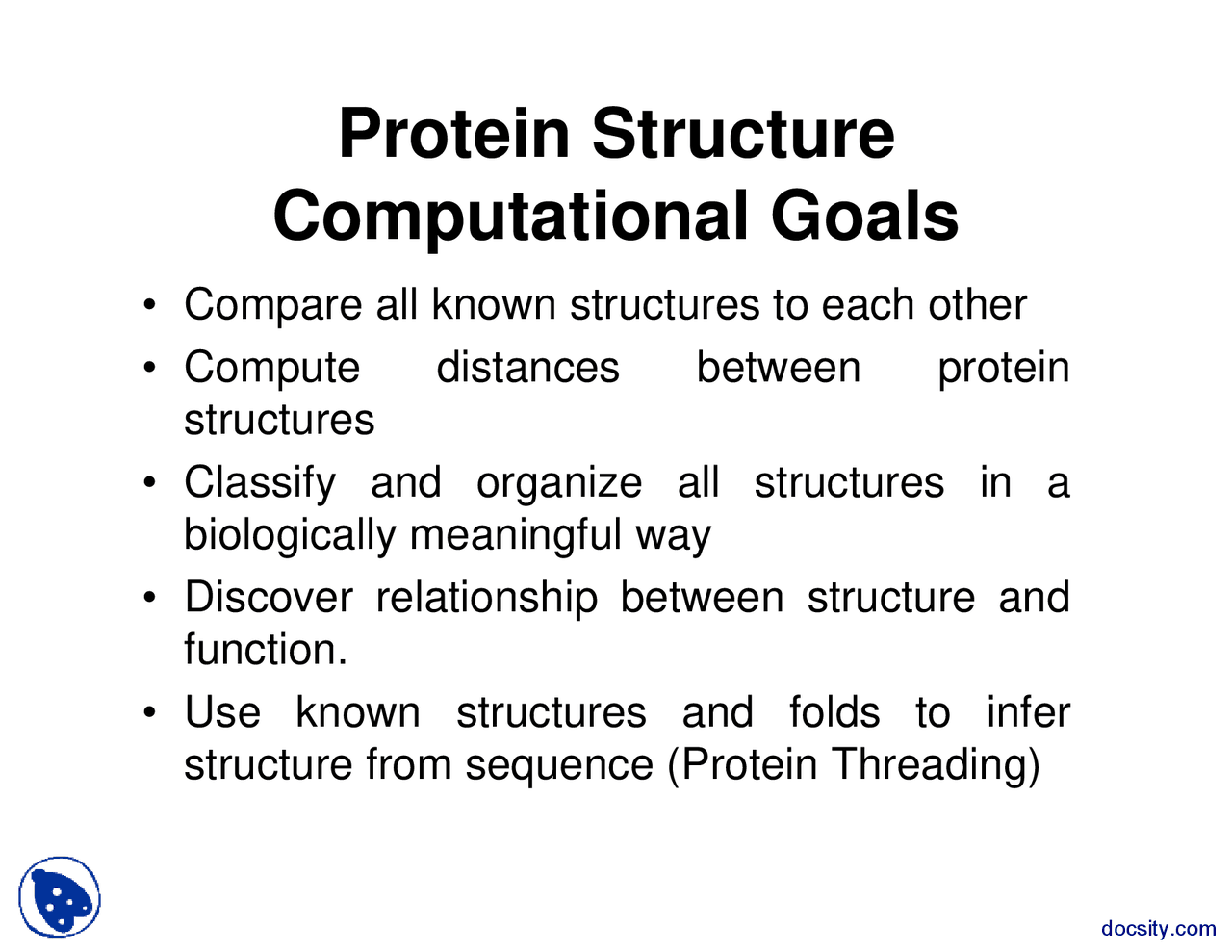 Protein Structure
Computational Goals

• Compare all known structures to each other
• Compute distances between protein structures
• Classify and organize all structures in a biologically meaningful way
• Discover relationship between structure and function.
• Use known structures and folds to infer structure from sequence (Protein Threading)

docsity.com